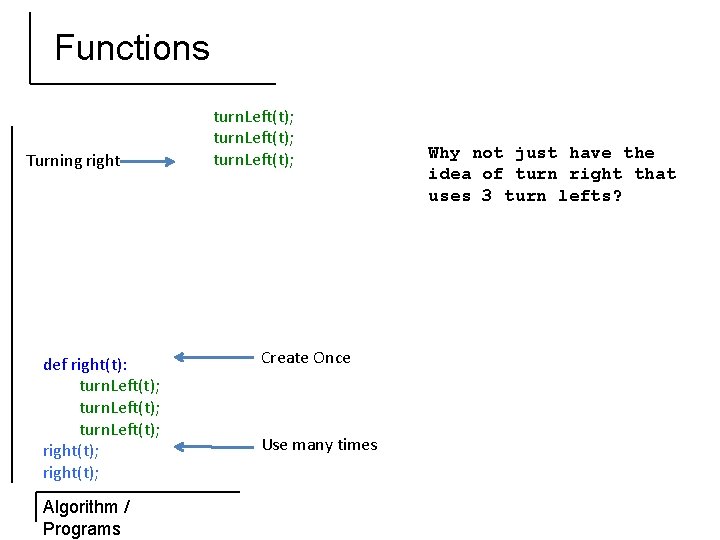 Functions

Turning right

turnLeft(t);
turnLeft(t);
turnLeft(t);

Why not just have the idea of turn right that uses 3 turn lefts?

def right(t):
turnLeft(t);
turnLeft(t);
turnLeft(t);
right(t);
right(t);

Create Once

Use many times

Algorithm / Programs